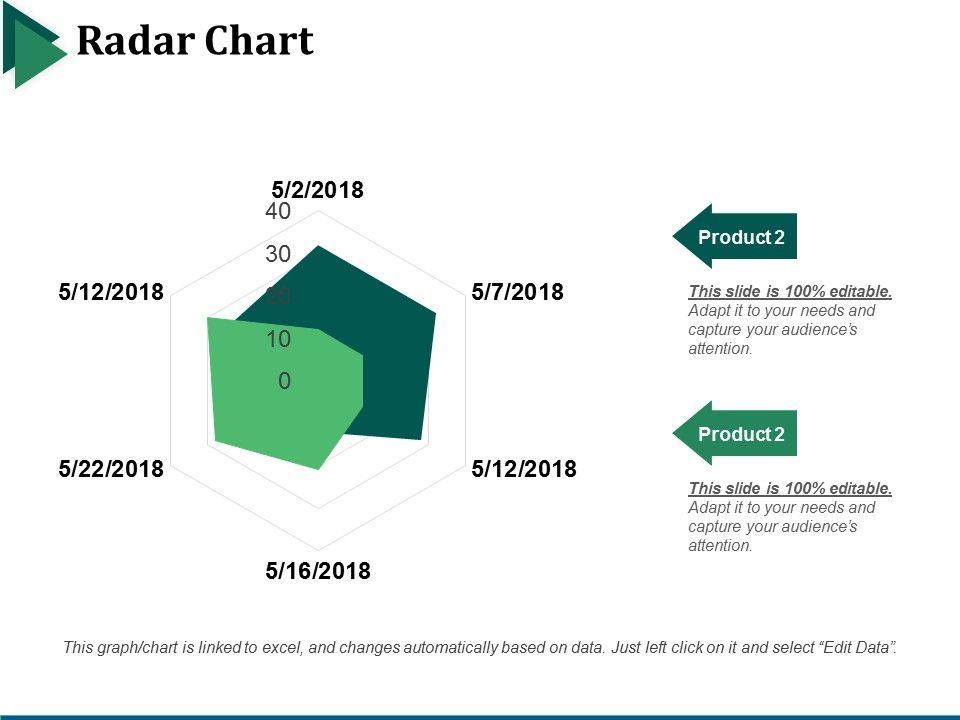 Radar Chart

5/2/2018
40
30
20
10
0
5/7/2018
5/12/2018
5/16/2018
5/22/2018
5/12/2018

Product 2

This slide is 100% editable. Adapt it to your needs and capture your audience's attention.

Product 2

This slide is 100% editable. Adapt it to your needs and capture your audience's attention.

This graph/chart is linked to excel, and changes automatically based on data. Just left click on it and select "Edit Data".